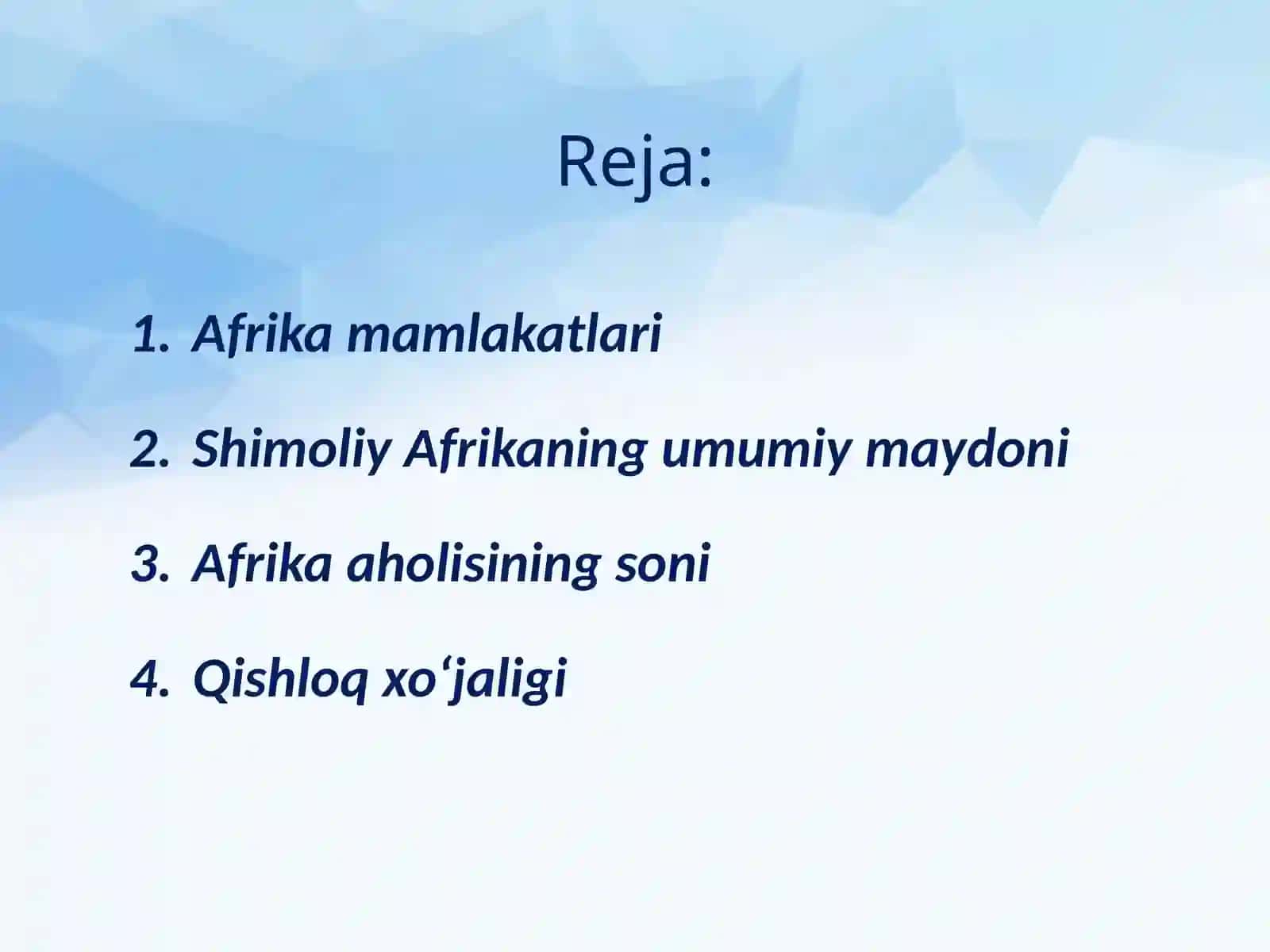 Reja:

1. Afrika mamlakatlari

2. Shimoliy Afrikaning umumiy maydoni

3. Afrika aholisining soni

4. Qishloq xo‘jaligi